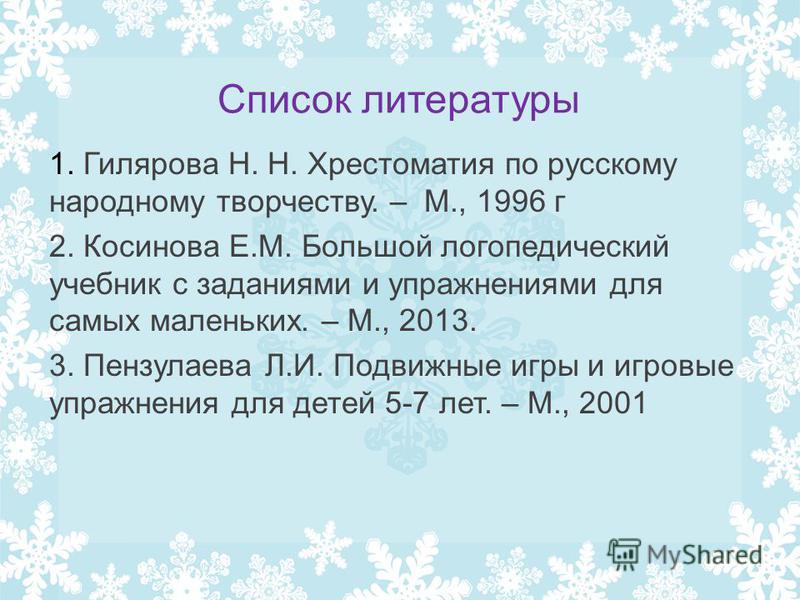 Список литературы

1. Гилярова Н. Н. Хрестоматия по русскому народному творчеству. – М., 1996 г

2. Косинова Е.М. Большой логопедический учебник с заданиями и упражнениями для самых маленьких. – М., 2013.

3. Пензулаева Л.И. Подвижные игры и игровые упражнения для детей 5-7 лет. – М., 2001

MyShared